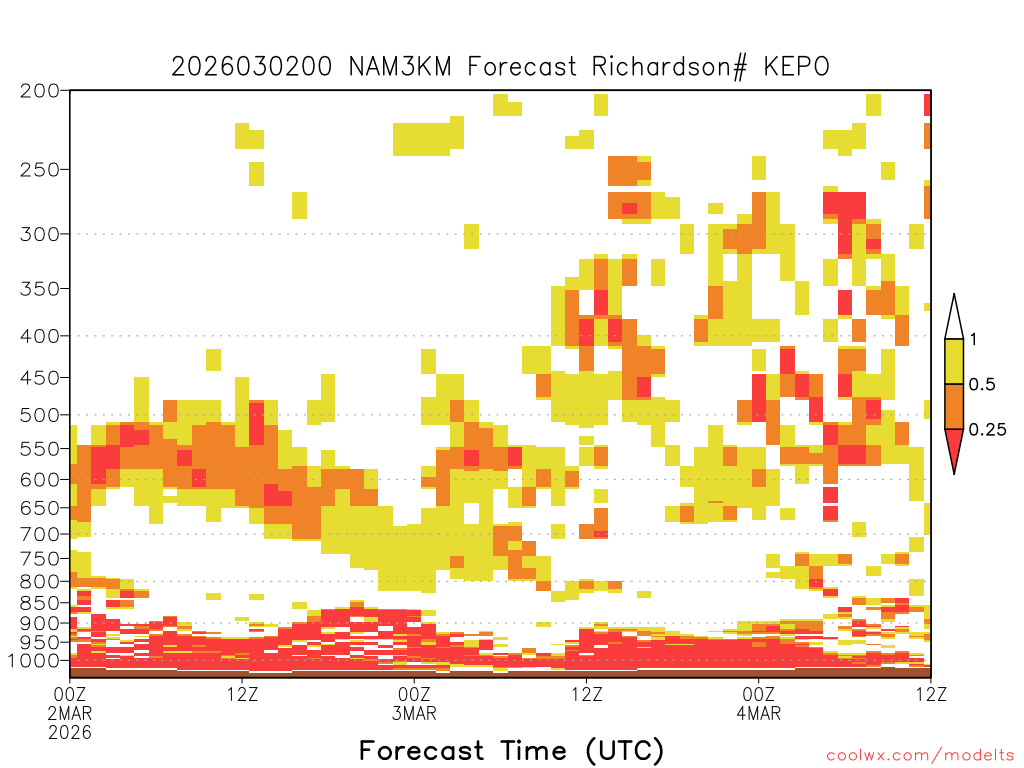 2026030200 NAM3KM Forecast Richardson# KEPO

200
250
300
350
400
450
500
550
600
650
700
750
800
850
900
950
1000

1
0.5
0.25

00Z
2MAR
2026
12Z
00Z
3MAR
12Z
00Z
4MAR
12Z

Forecast Time (UTC)

coolwx.com/modelts